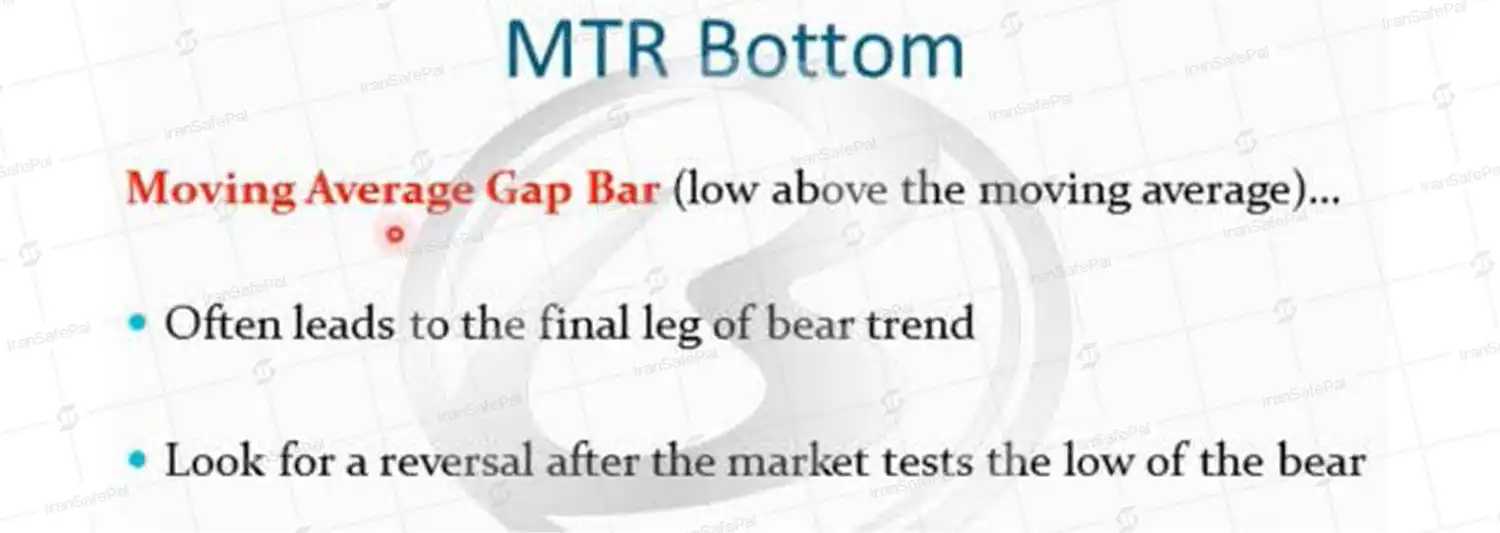 MTR Bottom

Moving Average Gap Bar (low above the moving average)…

• Often leads to the final leg of bear trend

• Look for a reversal after the market tests the low of the bear

IranSafePal